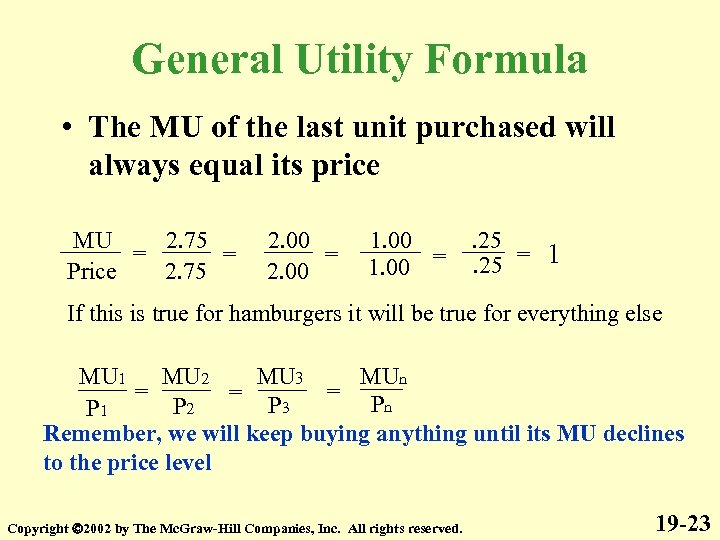 General Utility Formula

• The MU of the last unit purchased will always equal its price

$\frac{MU}{Price} = \frac{2.75}{2.75} = \frac{2.00}{2.00} = \frac{1.00}{1.00} = \frac{.25}{.25} = 1$

If this is true for hamburgers it will be true for everything else

$\frac{MU_1}{P_1} = \frac{MU_2}{P_2} = \frac{MU_3}{P_3} = \frac{MU_n}{P_n}$

Remember, we will keep buying anything until its MU declines to the price level

Copyright ©2002 by The McGraw-Hill Companies, Inc. All rights reserved.

19-23